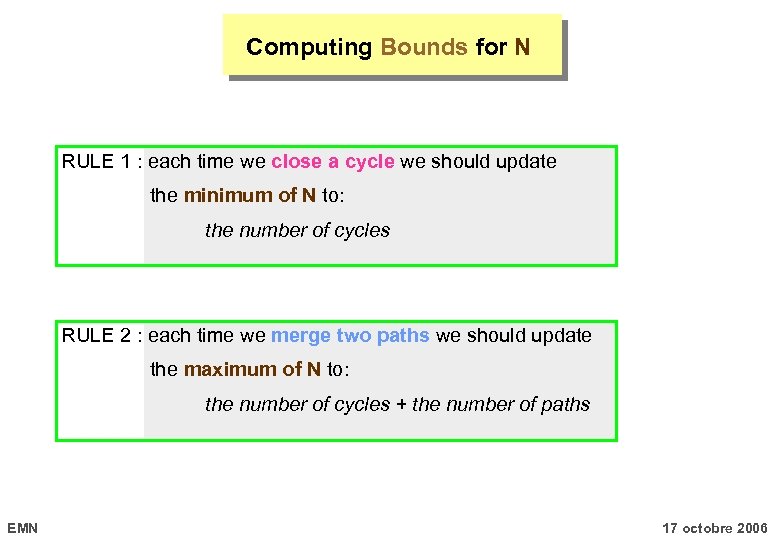 Computing Bounds for N

RULE 1 : each time we close a cycle we should update the minimum of N to:

the number of cycles

RULE 2 : each time we merge two paths we should update the maximum of N to:

the number of cycles + the number of paths

EMN

17 octobre 2006